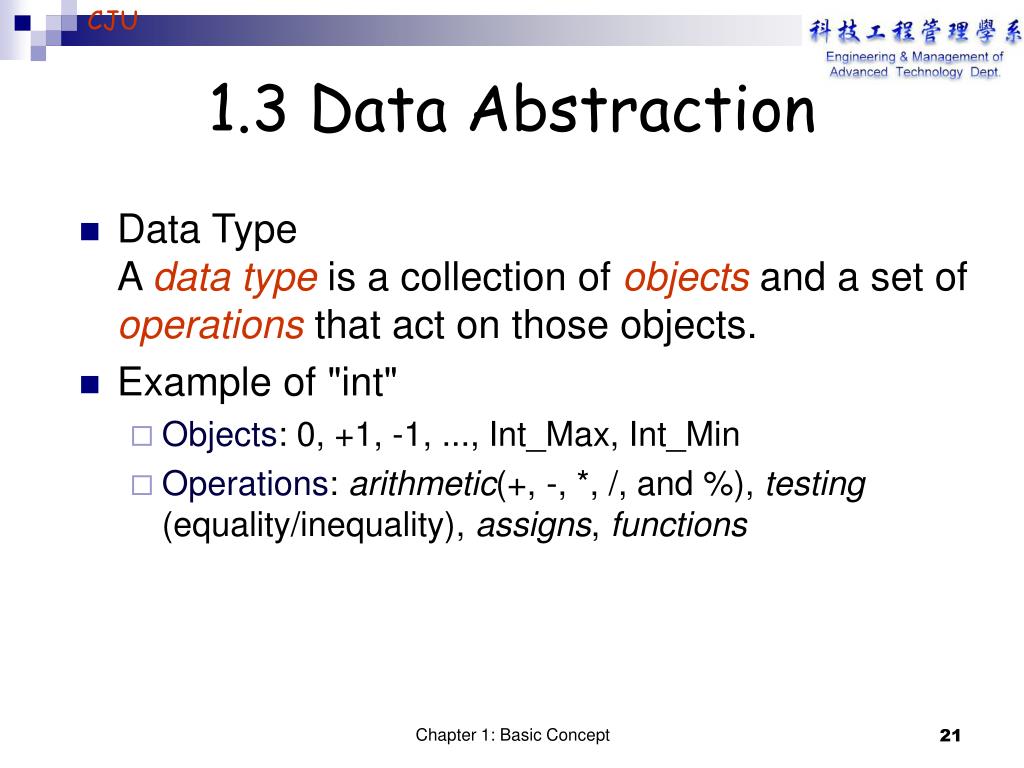 CJU

科技工程管理學系
Engineering & Management of Advanced Technology Dept.

1.3 Data Abstraction

Data Type
A data type is a collection of objects and a set of operations that act on those objects.

Example of "int"

Objects: 0, +1, -1, ..., Int_Max, Int_Min

Operations: arithmetic(+, -, *, /, and %), testing (equality/inequality), assigns, functions

Chapter 1: Basic Concept

21